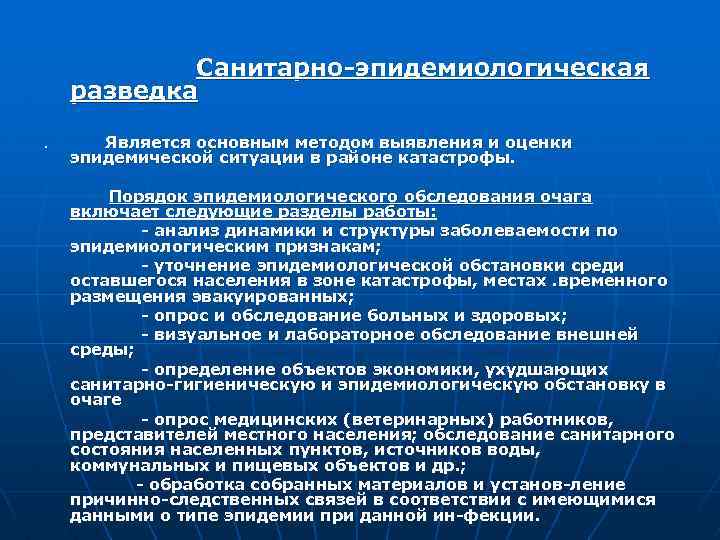 Санитарно-эпидемиологическая разведка

. Является основным методом выявления и оценки эпидемической ситуации в районе катастрофы.

Порядок эпидемиологического обследования очага включает следующие разделы работы:

- анализ динамики и структуры заболеваемости по эпидемиологическим признакам;

- уточнение эпидемиологической обстановки среди оставшегося населения в зоне катастрофы, местах .временного размещения эвакуированных;

- опрос и обследование больных и здоровых;

- визуальное и лабораторное обследование внешней среды;

- определение объектов экономики, ухудшающих санитарно-гигиеническую и эпидемиологическую обстановку в очаге

- опрос медицинских (ветеринарных) работников, представителей местного населения; обследование санитарного состояния населенных пунктов, источников воды, коммунальных и пищевых объектов и др.;

- обработка собранных материалов и установ-ление причинно-следственных связей в соответствии с имеющимися данными о типе эпидемии при данной ин-фекции.